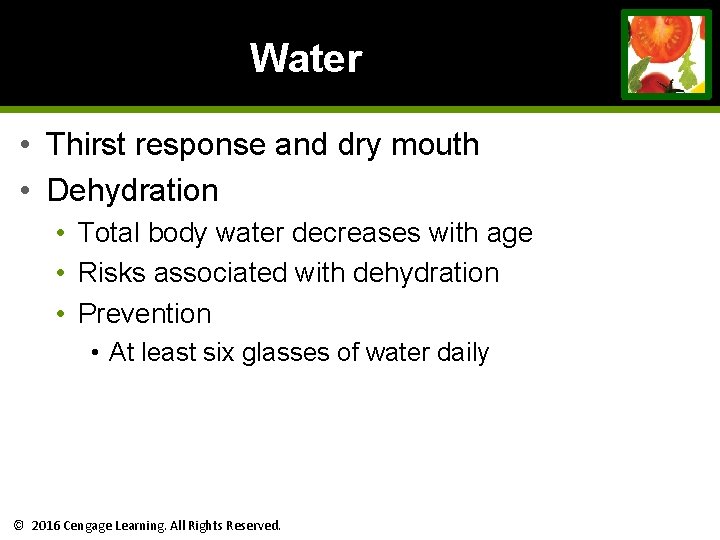 Water

• Thirst response and dry mouth
• Dehydration
  • Total body water decreases with age
  • Risks associated with dehydration
  • Prevention
    • At least six glasses of water daily

© 2016 Cengage Learning. All Rights Reserved.